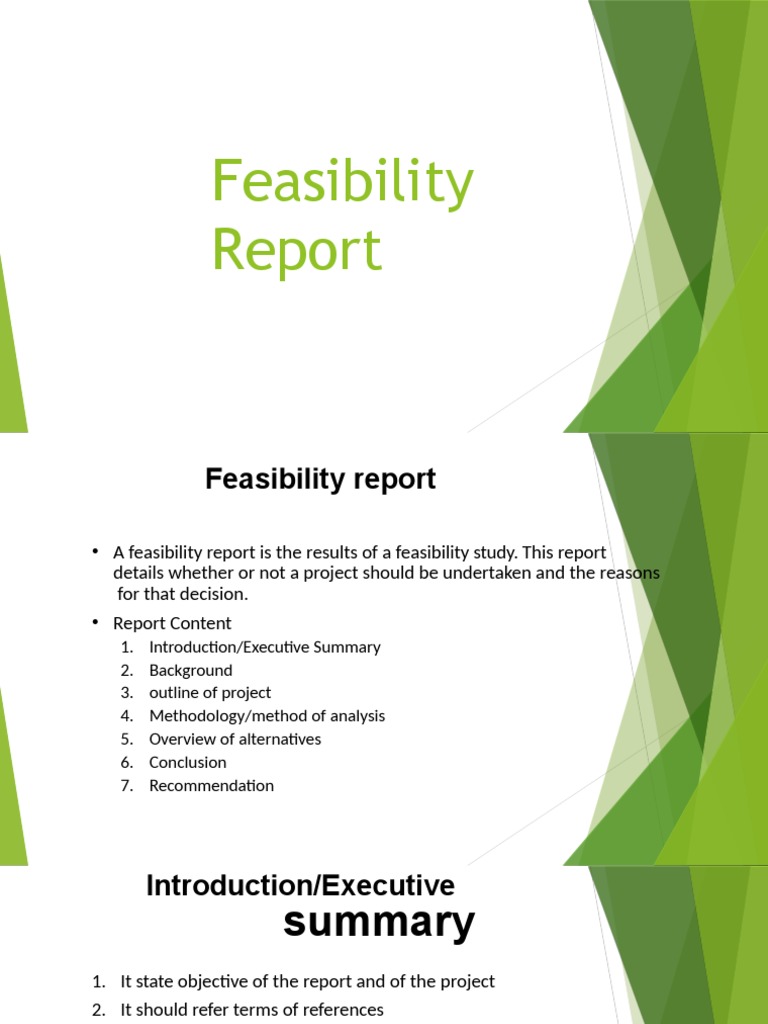 Feasibility Report

Feasibility report

• A feasibility report is the results of a feasibility study. This report details whether or not a project should be undertaken and the reasons for that decision.

• Report Content
1. Introduction/Executive Summary
2. Background
3. outline of project
4. Methodology/method of analysis
5. Overview of alternatives
6. Conclusion
7. Recommendation

Introduction/Executive summary

1. It state objective of the report and of the project
2. It should refer terms of references